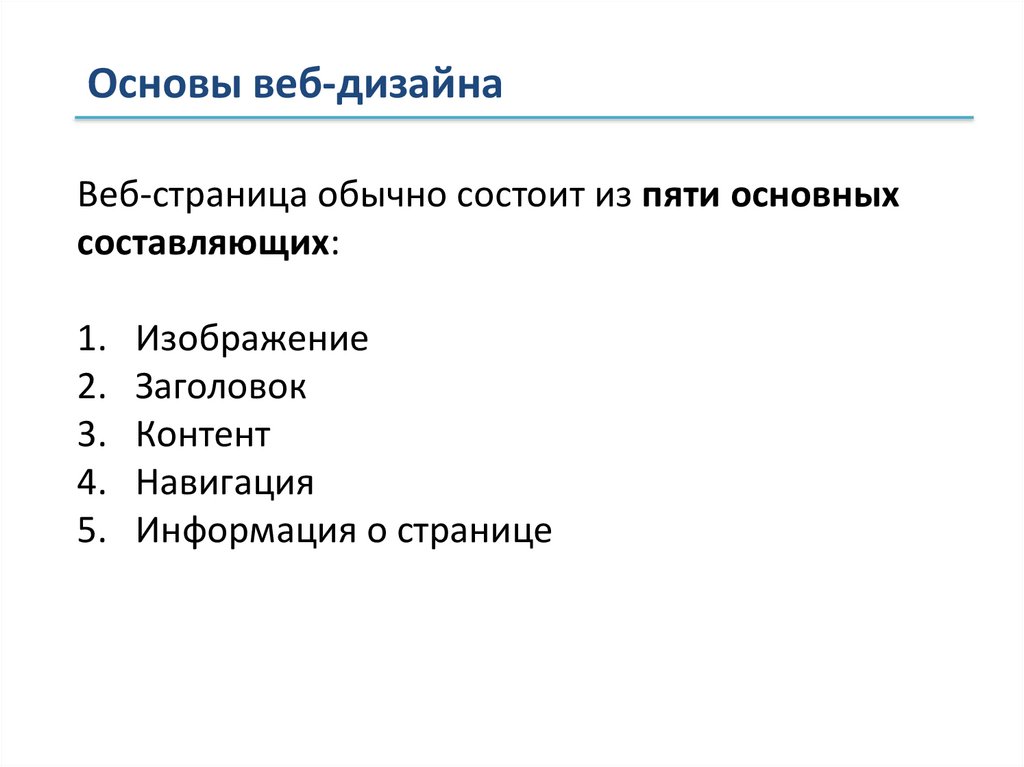 Основы веб-дизайна

Веб-страница обычно состоит из пяти основных составляющих:

1. Изображение
2. Заголовок
3. Контент
4. Навигация
5. Информация о странице